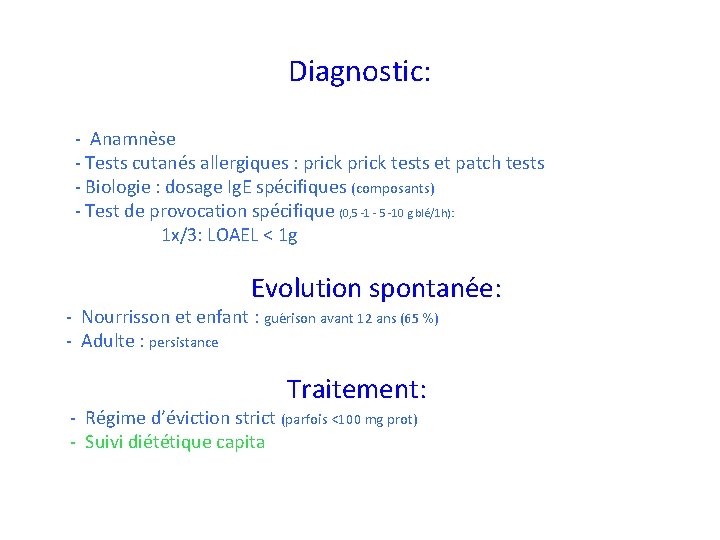 Diagnostic:

- Anamnèse
- Tests cutanés allergiques : prick prick tests et patch tests
- Biologie : dosage IgE spécifiques (composants)
- Test de provocation spécifique (0,5 -1 - 5 -10 g blé/1h):
1x/3: LOAEL < 1g

Evolution spontanée:

- Nourrisson et enfant : guérison avant 12 ans (65 %)
- Adulte : persistance

Traitement:

- Régime d'éviction strict (parfois <100 mg prot)
- Suivi diététique capita